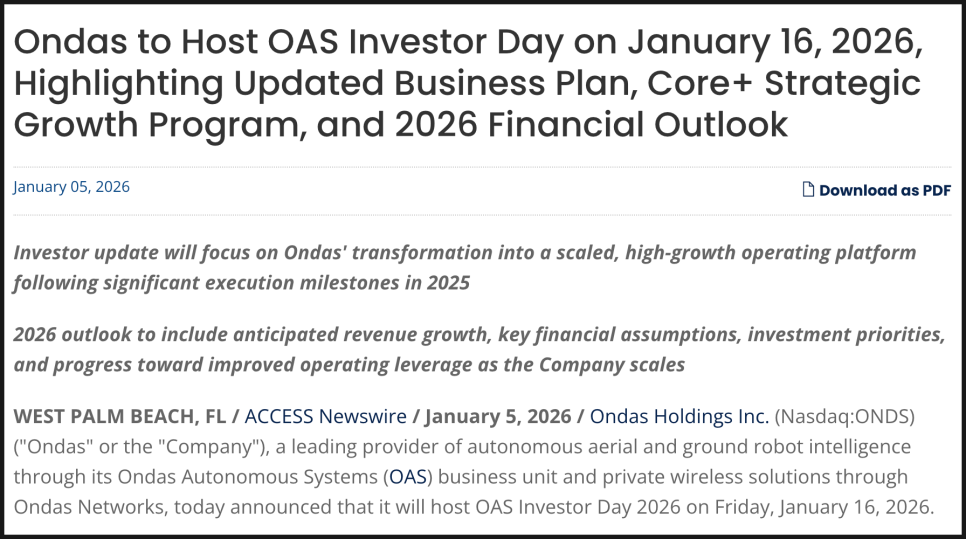 Ondas to Host OAS Investor Day on January 16, 2026, Highlighting Updated Business Plan, Core+ Strategic Growth Program, and 2026 Financial Outlook

January 05, 2026

Download as PDF

Investor update will focus on Ondas' transformation into a scaled, high-growth operating platform following significant execution milestones in 2025

2026 outlook to include anticipated revenue growth, key financial assumptions, investment priorities, and progress toward improved operating leverage as the Company scales

WEST PALM BEACH, FL / ACCESS Newswire / January 5, 2026 / Ondas Holdings Inc. (Nasdaq:ONDS) ("Ondas" or the "Company"), a leading provider of autonomous aerial and ground robot intelligence through its Ondas Autonomous Systems (OAS) business unit and private wireless solutions through Ondas Networks, today announced that it will host OAS Investor Day 2026 on Friday, January 16, 2026.